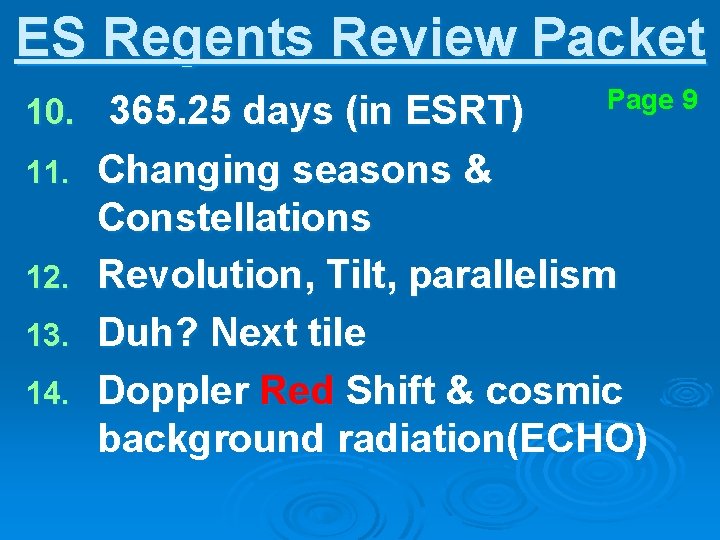 ES Regents Review Packet

Page 9

10. 365.25 days (in ESRT)

11. Changing seasons & Constellations

12. Revolution, Tilt, parallelism

13. Duh? Next tile

14. Doppler Red Shift & cosmic background radiation(ECHO)